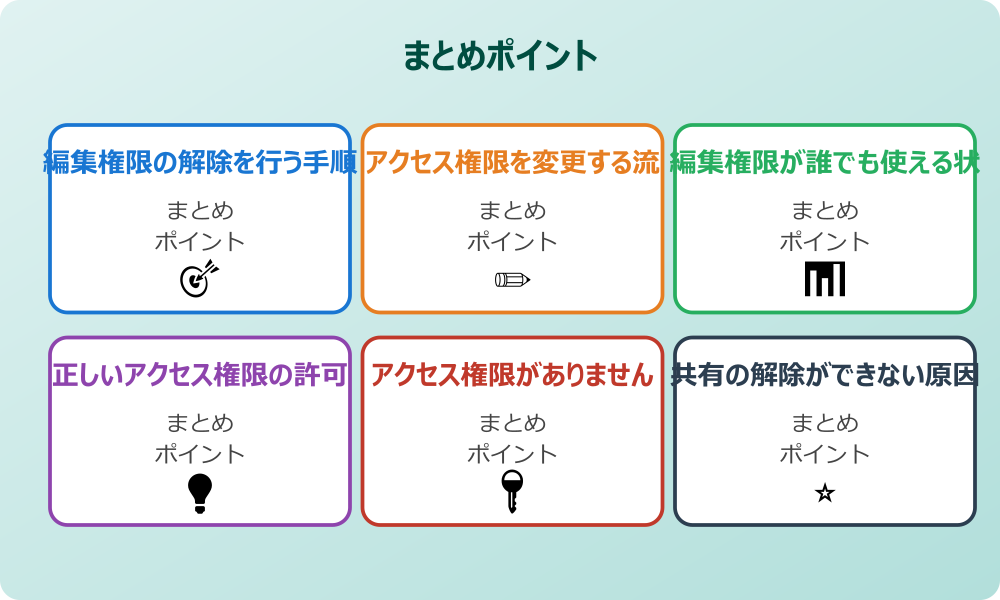 まとめポイント

編集権限の解除を行う手順
まとめ
ポイント

アクセス権限を変更する流
まとめ
ポイント

編集権限が誰でも使える状
まとめ
ポイント

正しいアクセス権限の許可
まとめ
ポイント

アクセス権限がありません
まとめ
ポイント

共有の解除ができない原因
まとめ
ポイント
☆